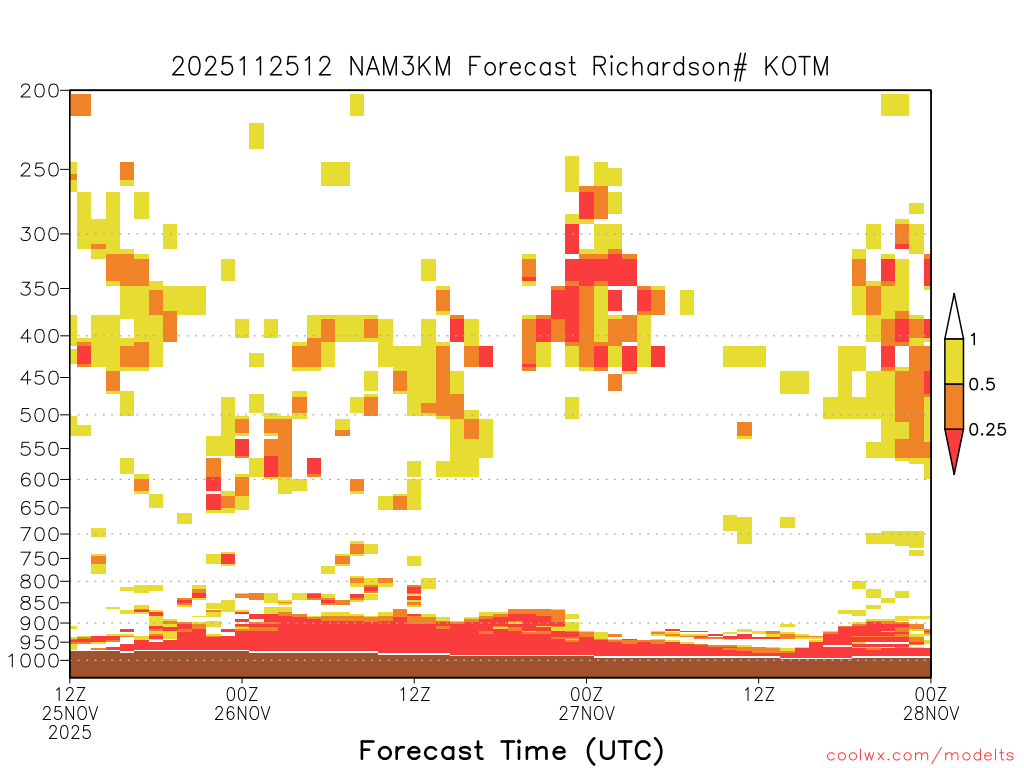 2025112512 NAM3KM Forecast Richardson# KOTM

200
250
300
350
400
450
500
550
600
650
700
750
800
850
900
950
1000

1
0.5
0.25

12Z 25NOV 2025
00Z 26NOV
12Z
00Z 27NOV
12Z
00Z 28NOV

Forecast Time (UTC)

coolwx.com/modelts